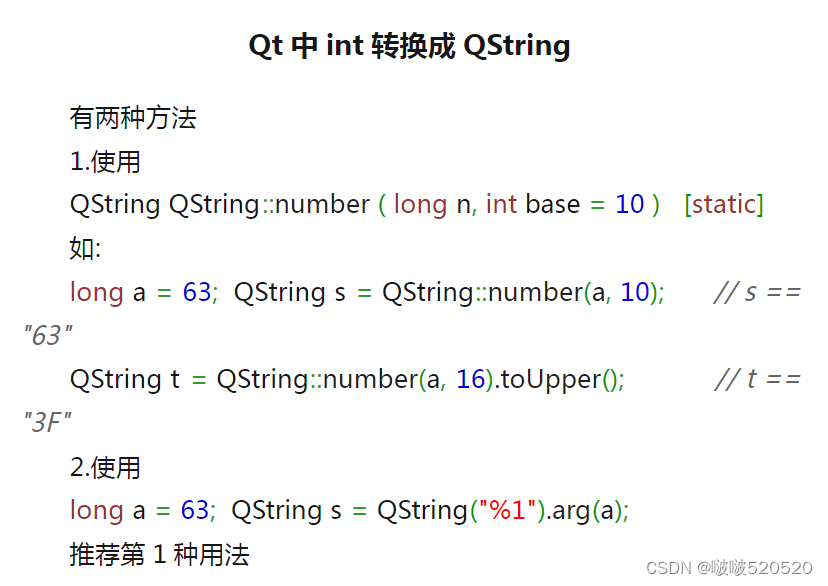 Qt 中 int 转换成 QString

有两种方法

1.使用

QString QString::number ( long n, int base = 10 )   [static]

如:

long a = 63;  QString s = QString::number(a, 10);       // s == "63"

QString t = QString::number(a, 16).toUpper();           // t == "3F"

2.使用

long a = 63;  QString s = QString("%1").arg(a);

推荐第 1 种用法

CSDN @啵啵520520